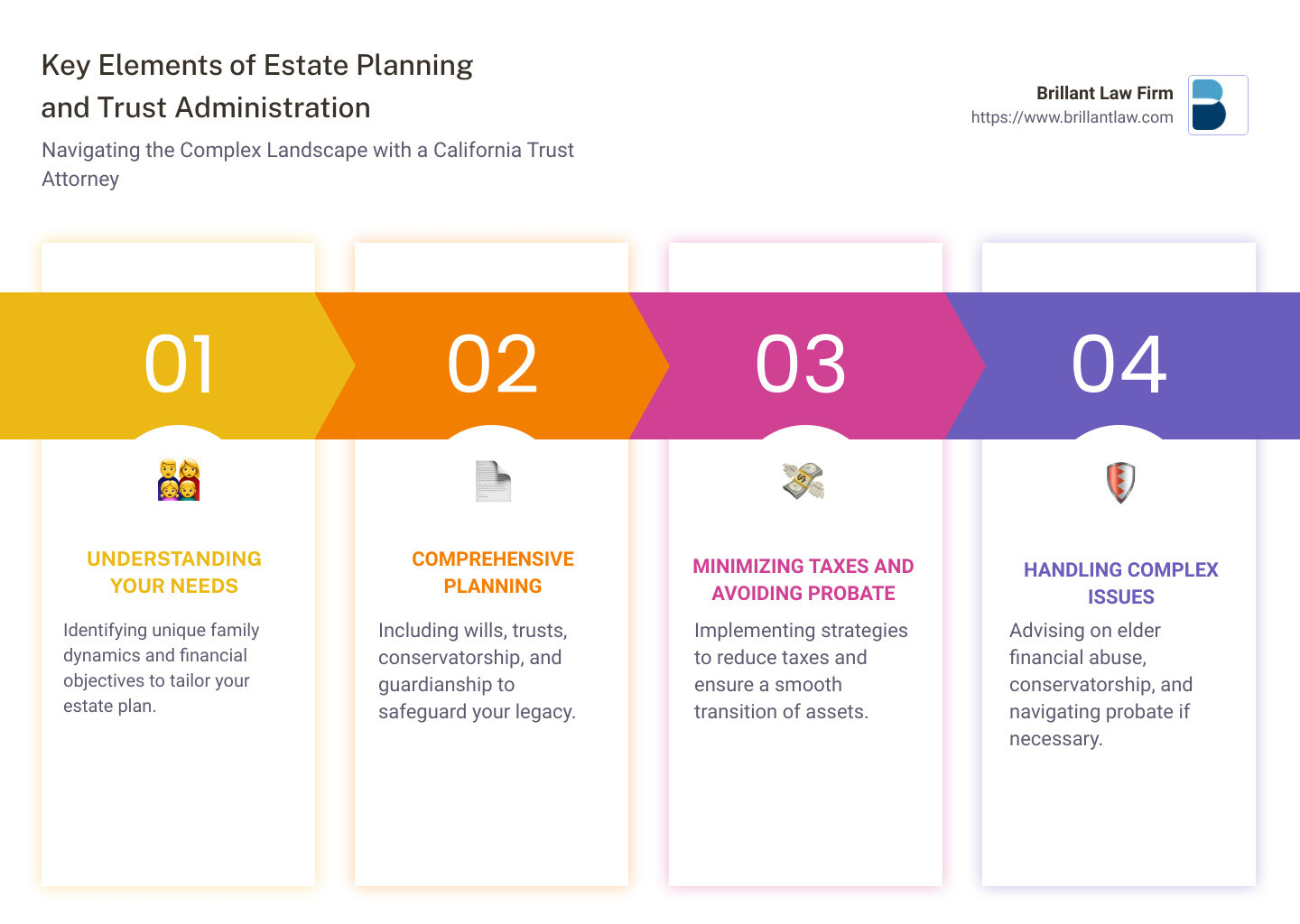 Key Elements of Estate Planning and Trust Administration

Navigating the Complex Landscape with a California Trust Attorney

Brillant Law Firm
https://www.brillantlaw.com

01

UNDERSTANDING YOUR NEEDS

Identifying unique family dynamics and financial objectives to tailor your estate plan.

02

COMPREHENSIVE PLANNING

Including wills, trusts, conservatorship, and guardianship to safeguard your legacy.

03

MINIMIZING TAXES AND AVOIDING PROBATE

Implementing strategies to reduce taxes and ensure a smooth transition of assets.

04

HANDLING COMPLEX ISSUES

Advising on elder financial abuse, conservatorship, and navigating probate if necessary.